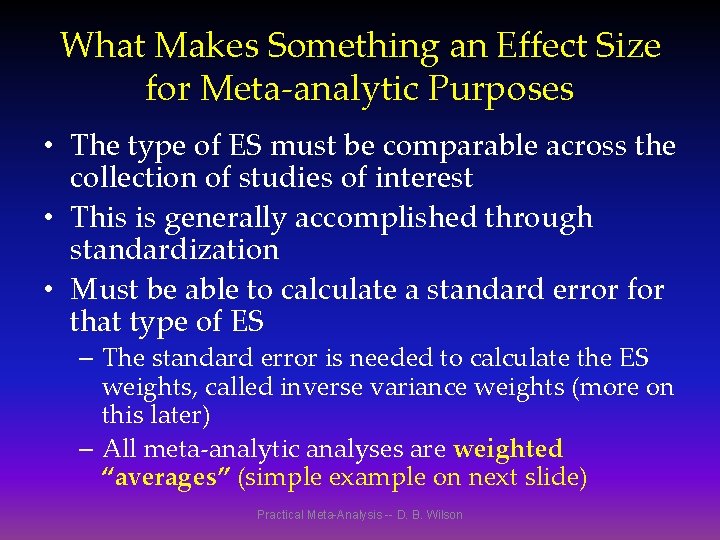 What Makes Something an Effect Size for Meta-analytic Purposes

• The type of ES must be comparable across the collection of studies of interest
• This is generally accomplished through standardization
• Must be able to calculate a standard error for that type of ES
– The standard error is needed to calculate the ES weights, called inverse variance weights (more on this later)
– All meta-analytic analyses are weighted "averages" (simple example on next slide)

Practical Meta-Analysis -- D. B. Wilson